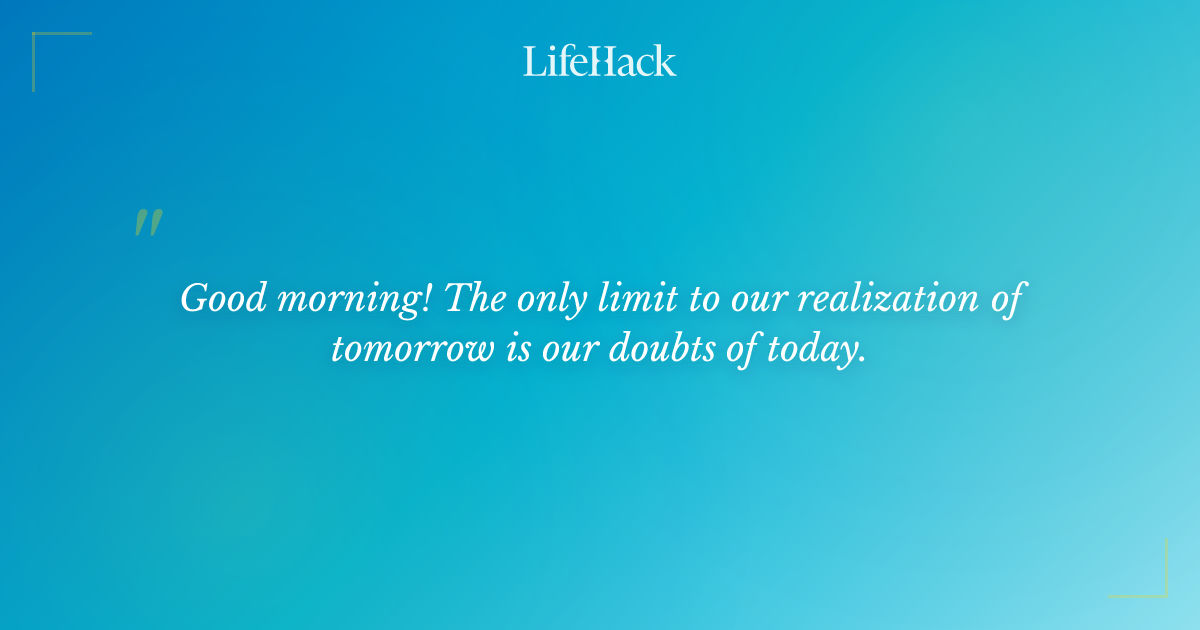 LifeHack

"

Good morning! The only limit to our realization of tomorrow is our doubts of today.